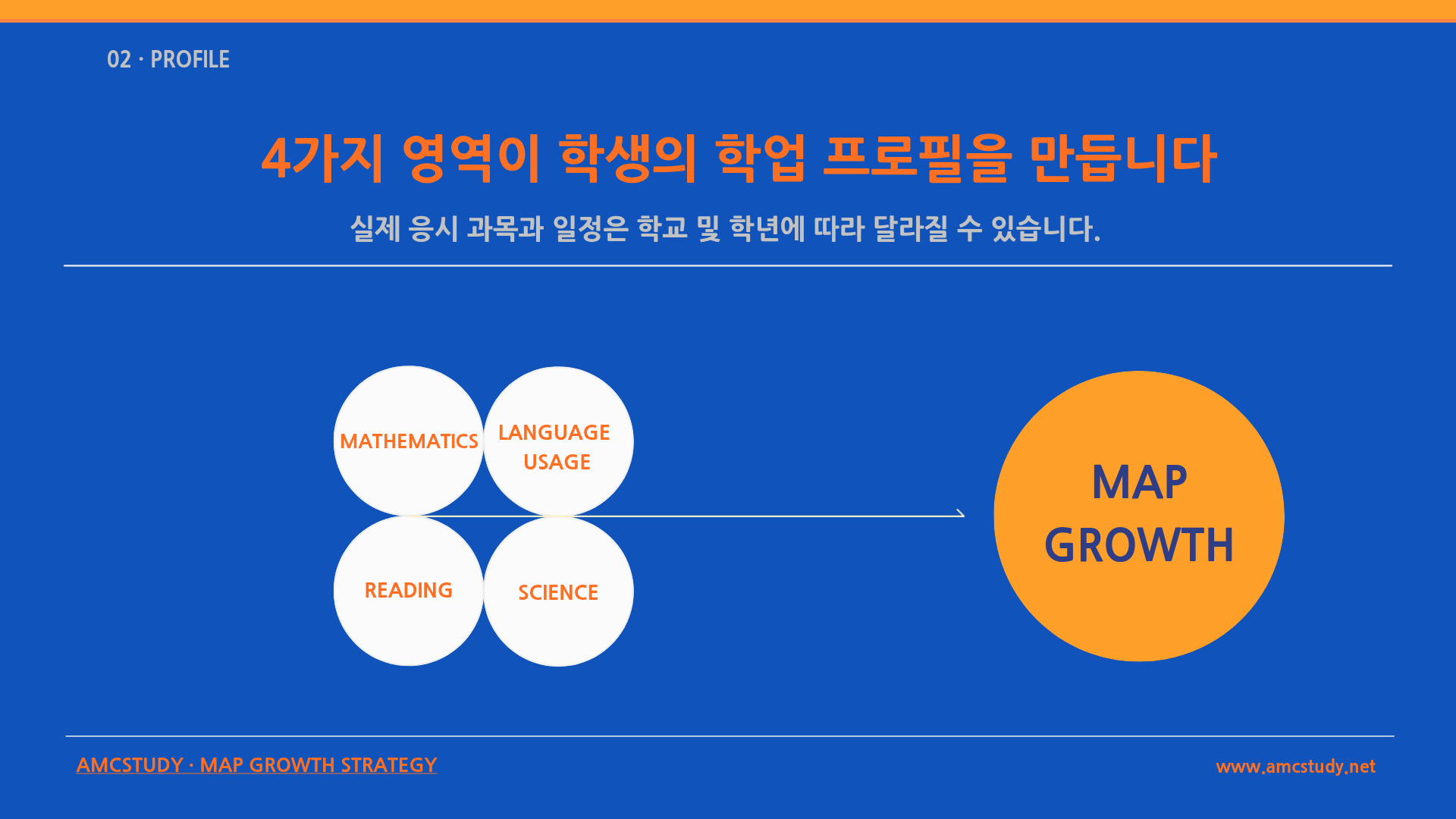 02 · PROFILE

4가지 영역이 학생의 학업 프로필을 만듭니다

실제 응시 과목과 일정은 학교 및 학년에 따라 달라질 수 있습니다.

MATHEMATICS

LANGUAGE USAGE

READING

SCIENCE

MAP GROWTH

AMCSTUDY · MAP GROWTH STRATEGY

www.amcstudy.net